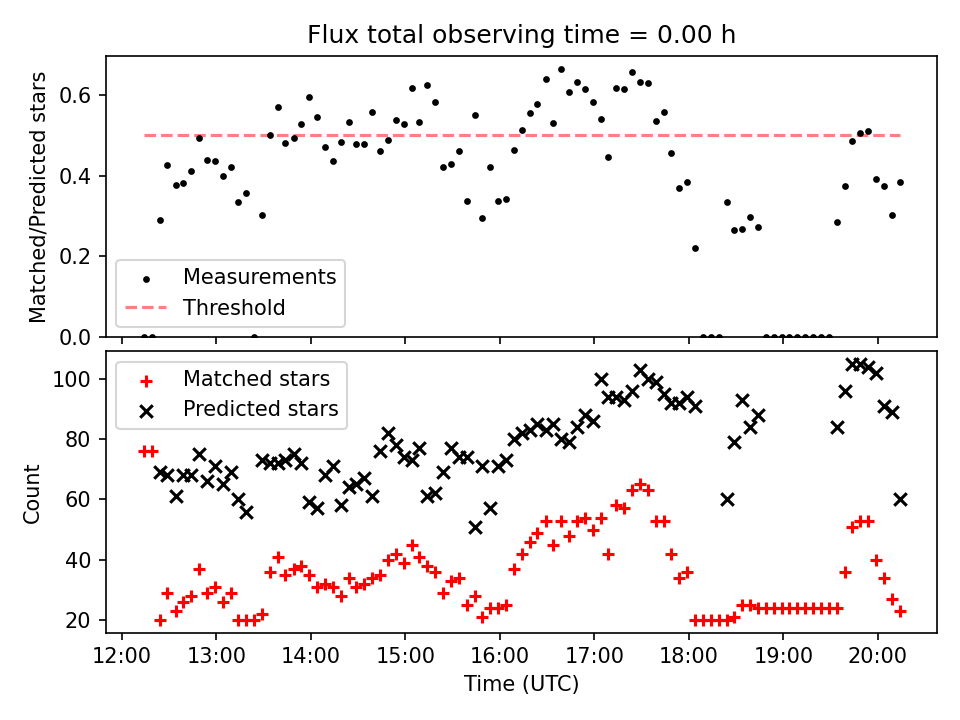 Flux total observing time = 0.00 h

Matched/Predicted stars

0.6
0.4
0.2
0.0

Measurements
Threshold

Count

100
80
60
40
20

Matched stars
Predicted stars

12:00 13:00 14:00 15:00 16:00 17:00 18:00 19:00 20:00

Time (UTC)